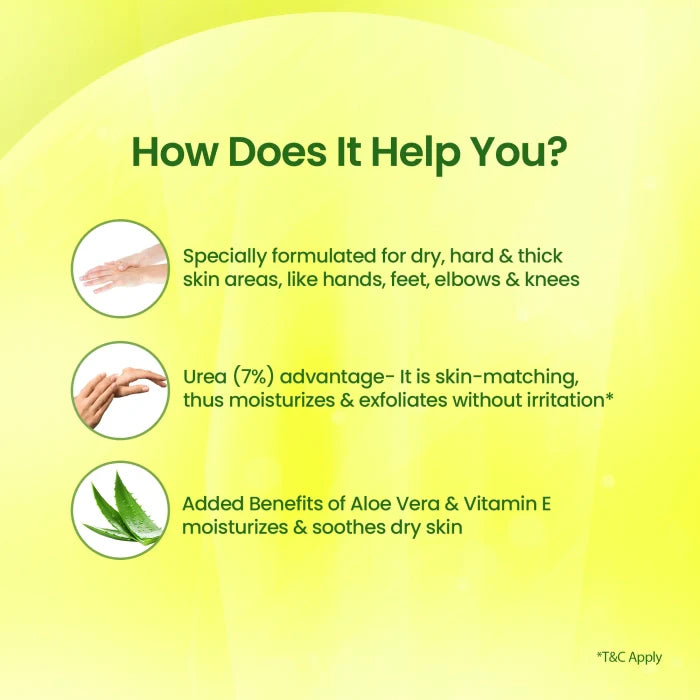 How Does It Help You?

Specially formulated for dry, hard & thick skin areas, like hands, feet, elbows & knees

Urea (7%) advantage- It is skin-matching, thus moisturizes & exfoliates without irritation*

Added Benefits of Aloe Vera & Vitamin E moisturizes & soothes dry skin

*T&C Apply